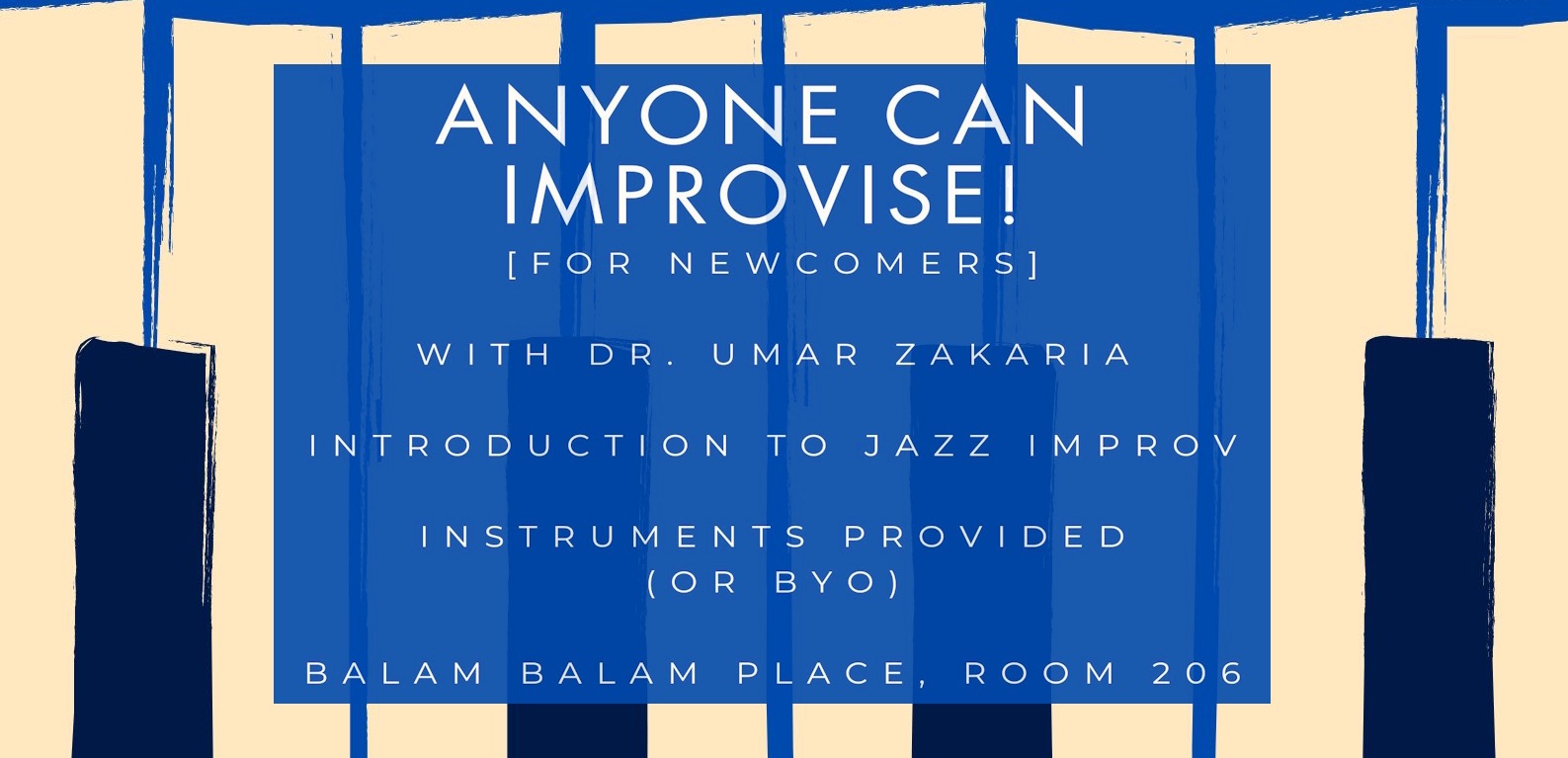 ANYONE CAN IMPROVISE!
[FOR NEWCOMERS]

WITH DR. UMAR ZAKARIA

INTRODUCTION TO JAZZ IMPROV

INSTRUMENTS PROVIDED
(OR BYO)

BALAM BALAM PLACE, ROOM 206